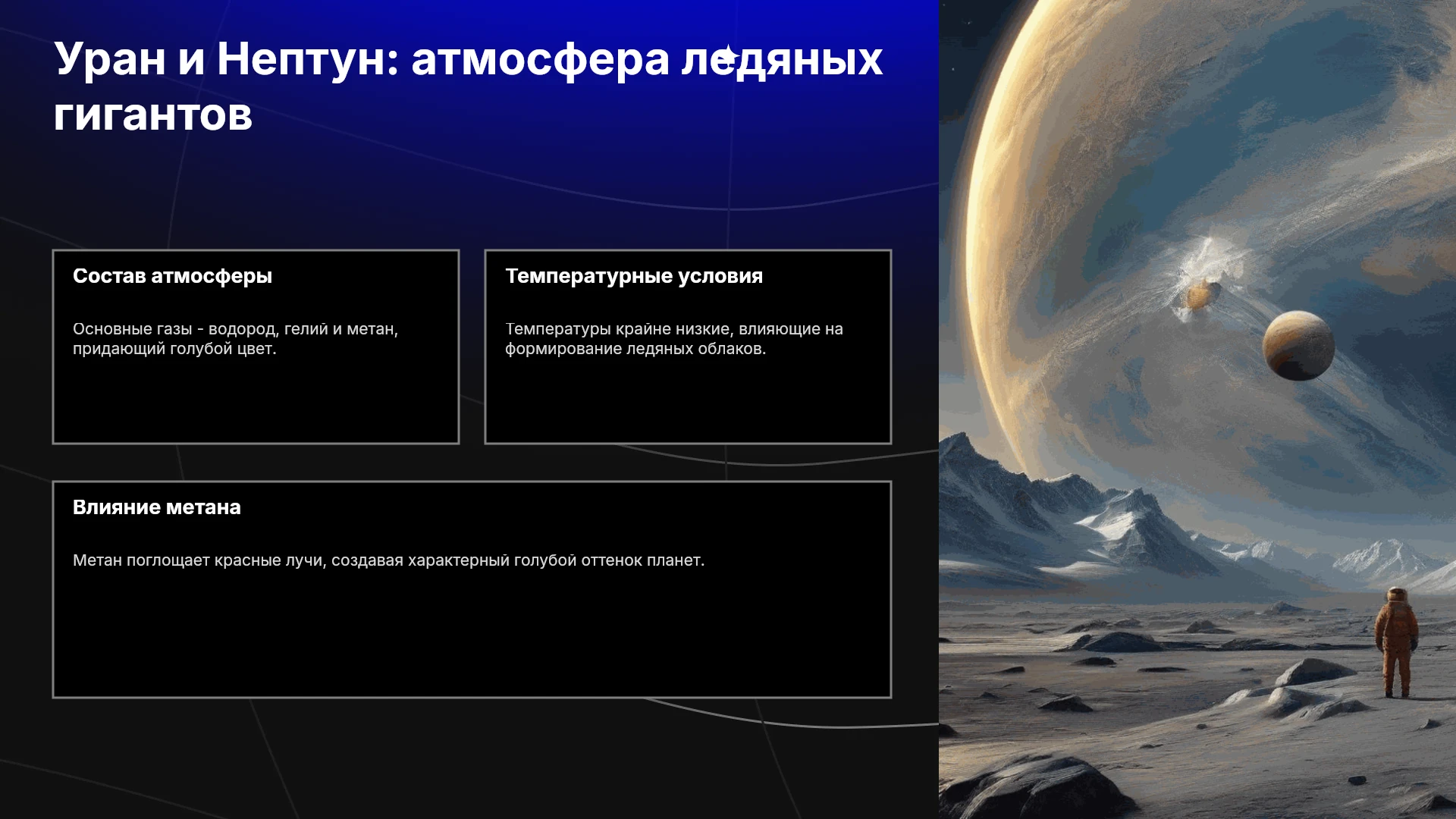 Уран и Нептун: атмосфера ледяных гигантов

Состав атмосферы

Основные газы - водород, гелий и метан, придающий голубой цвет.

Температурные условия

Температуры крайне низкие, влияющие на формирование ледяных облаков.

Влияние метана

Метан поглощает красные лучи, создавая характерный голубой оттенок планет.